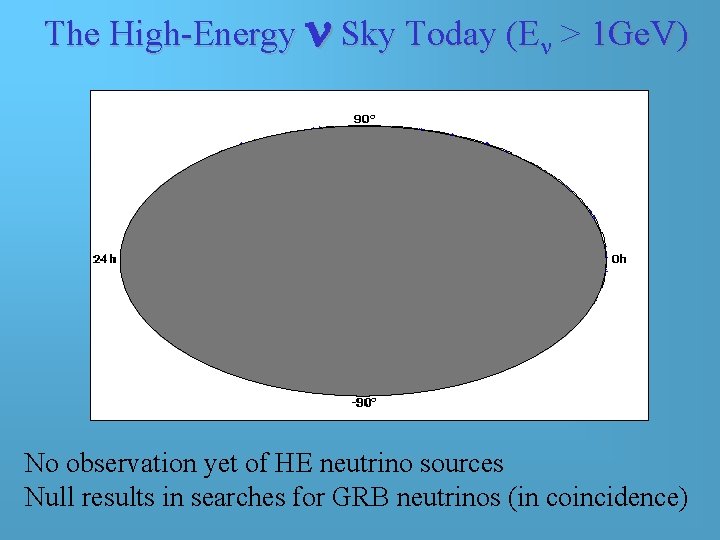 The High-Energy $\nu$ Sky Today ($E_\nu$ > 1GeV)

90°

24 h

0h

-90°

No observation yet of HE neutrino sources
Null results in searches for GRB neutrinos (in coincidence)